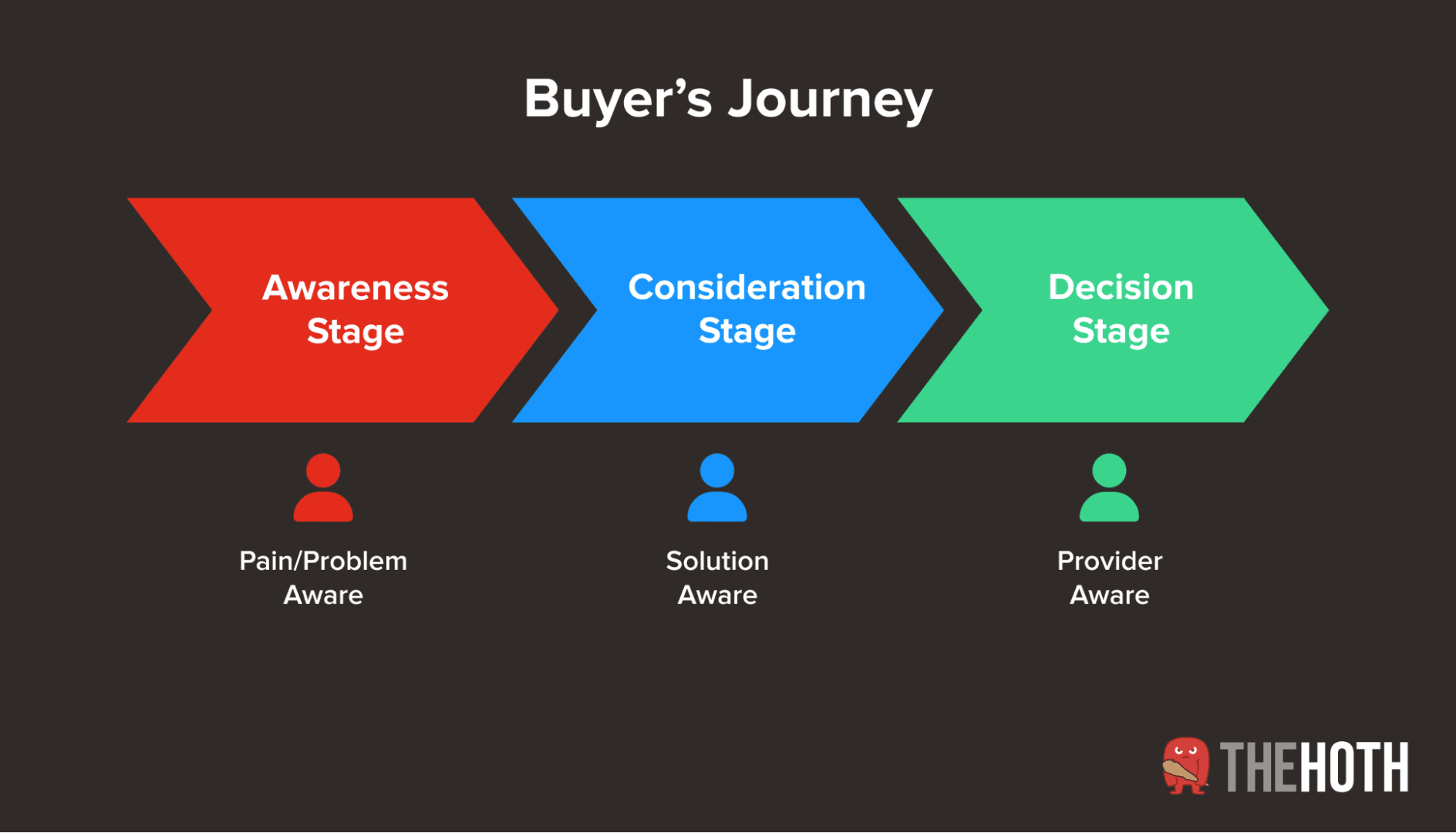 Buyer's Journey

Awareness Stage

Consideration Stage

Decision Stage

Pain/Problem Aware

Solution Aware

Provider Aware

THEHOTH